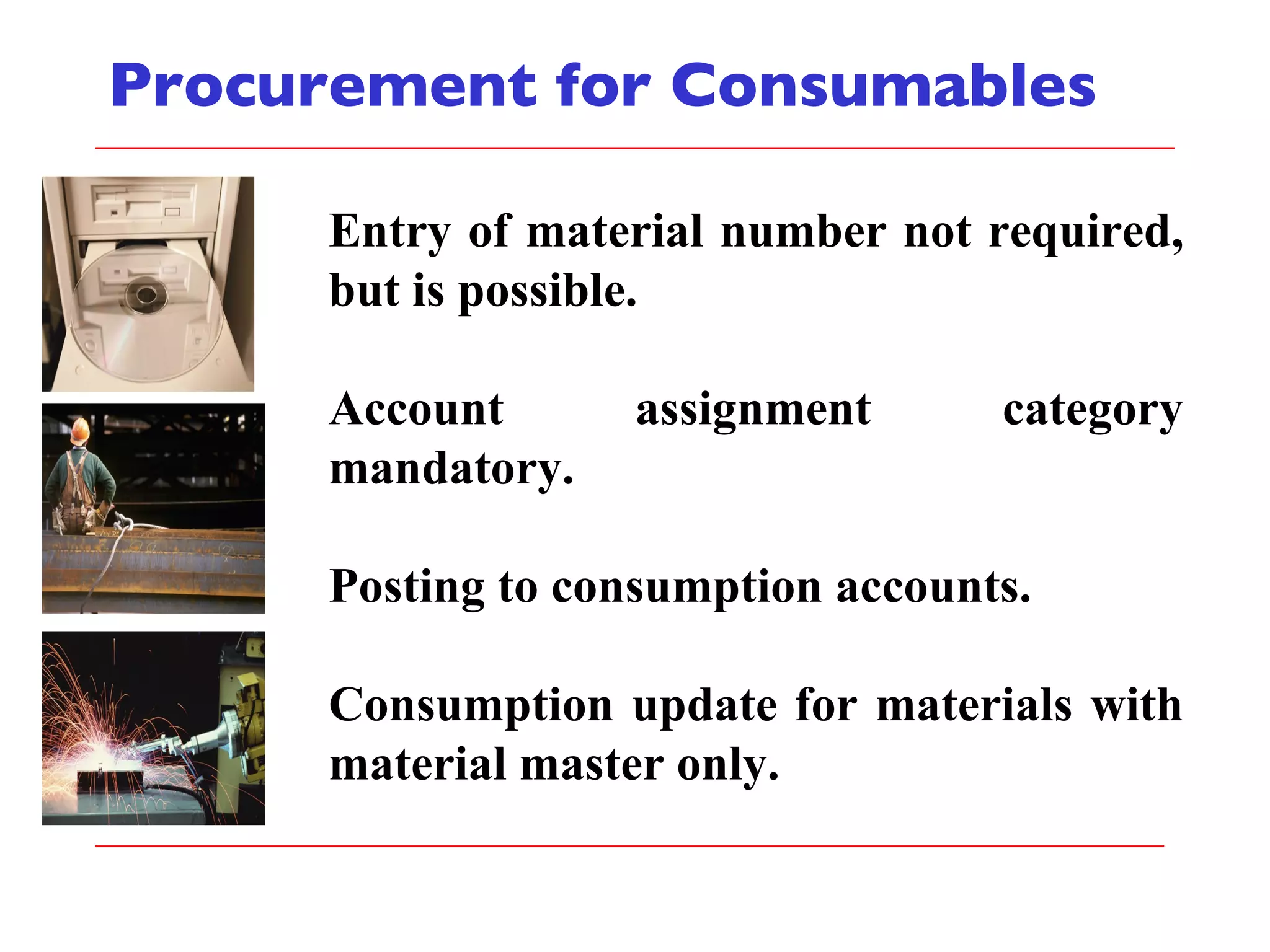 Procurement for Consumables

Entry of material number not required, but is possible.

Account assignment category mandatory.

Posting to consumption accounts.

Consumption update for materials with material master only.